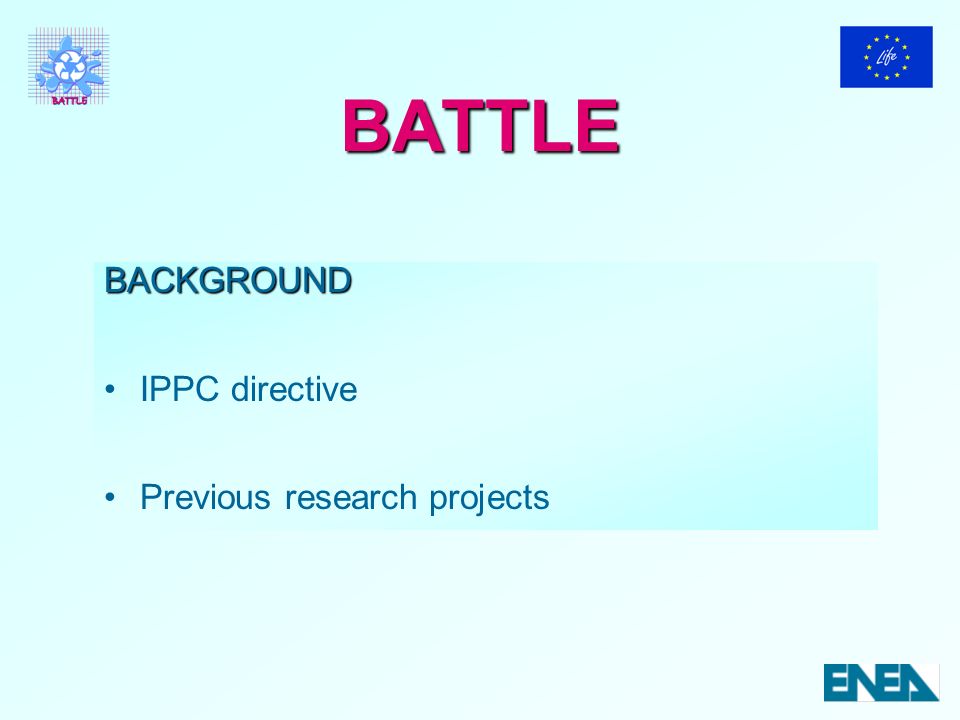 BATTLE

Life

BATTLE

BACKGROUND

• IPPC directive

• Previous research projects

ENEA